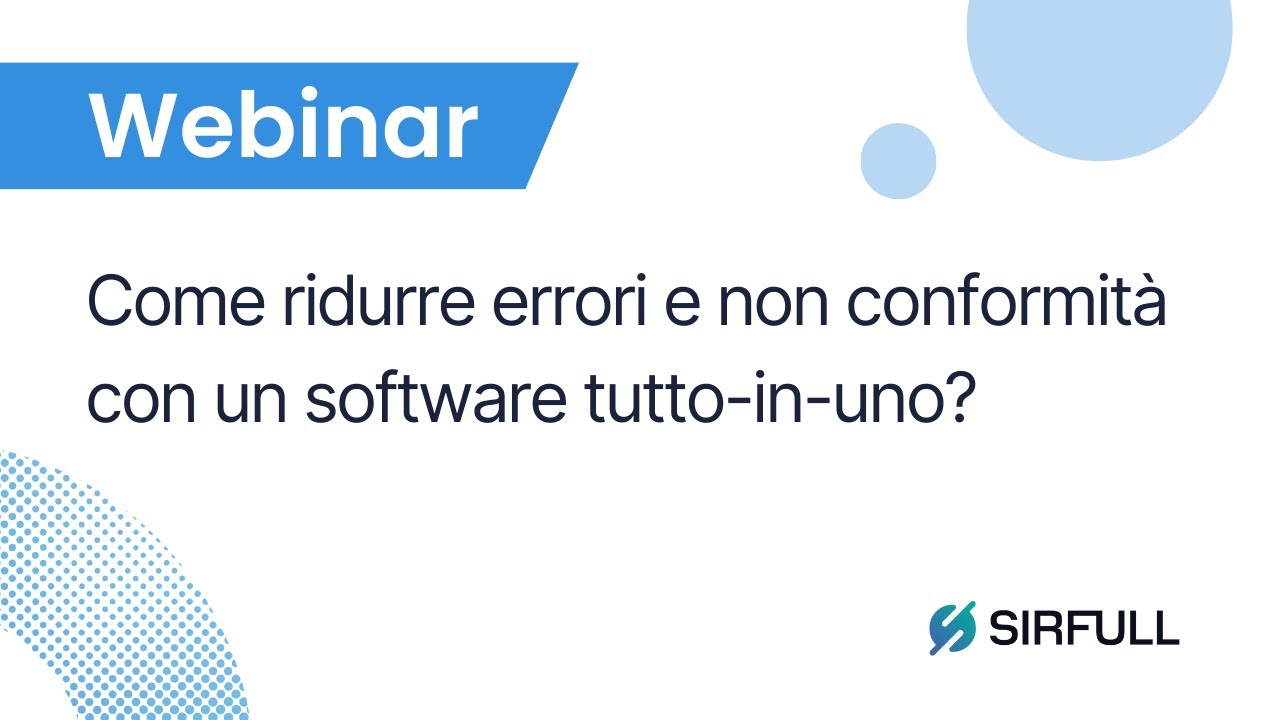 Webinar

Come ridurre errori e non conformità con un software tutto-in-uno?

SIRFULL